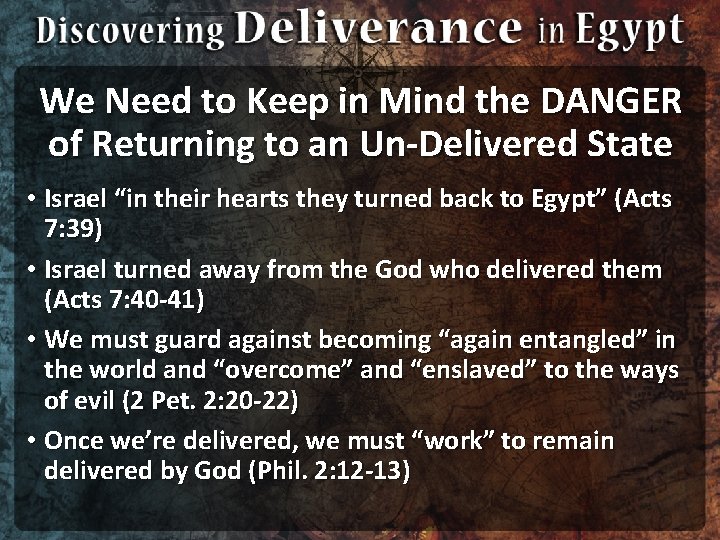 Discovering Deliverance in Egypt

We Need to Keep in Mind the DANGER of Returning to an Un-Delivered State

• Israel “in their hearts they turned back to Egypt” (Acts 7:39)

• Israel turned away from the God who delivered them (Acts 7:40-41)

• We must guard against becoming “again entangled” in the world and “overcome” and “enslaved” to the ways of evil (2 Pet. 2:20-22)

• Once we’re delivered, we must “work” to remain delivered by God (Phil. 2:12-13)